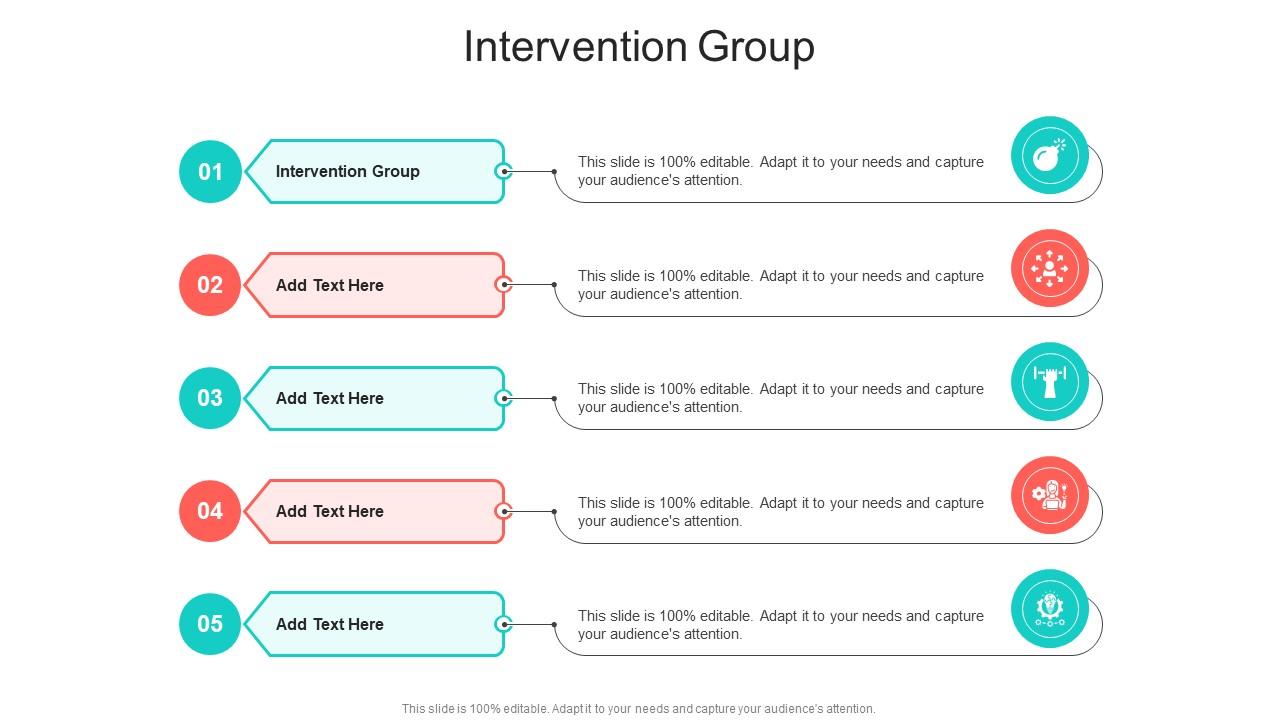 Intervention Group

01

Intervention Group

This slide is 100% editable. Adapt it to your needs and capture your audience's attention.

02

Add Text Here

This slide is 100% editable. Adapt it to your needs and capture your audience's attention.

03

Add Text Here

This slide is 100% editable. Adapt it to your needs and capture your audience's attention.

04

Add Text Here

This slide is 100% editable. Adapt it to your needs and capture your audience's attention.

05

Add Text Here

This slide is 100% editable. Adapt it to your needs and capture your audience's attention.

This slide is 100% editable. Adapt it to your needs and capture your audience's attention.